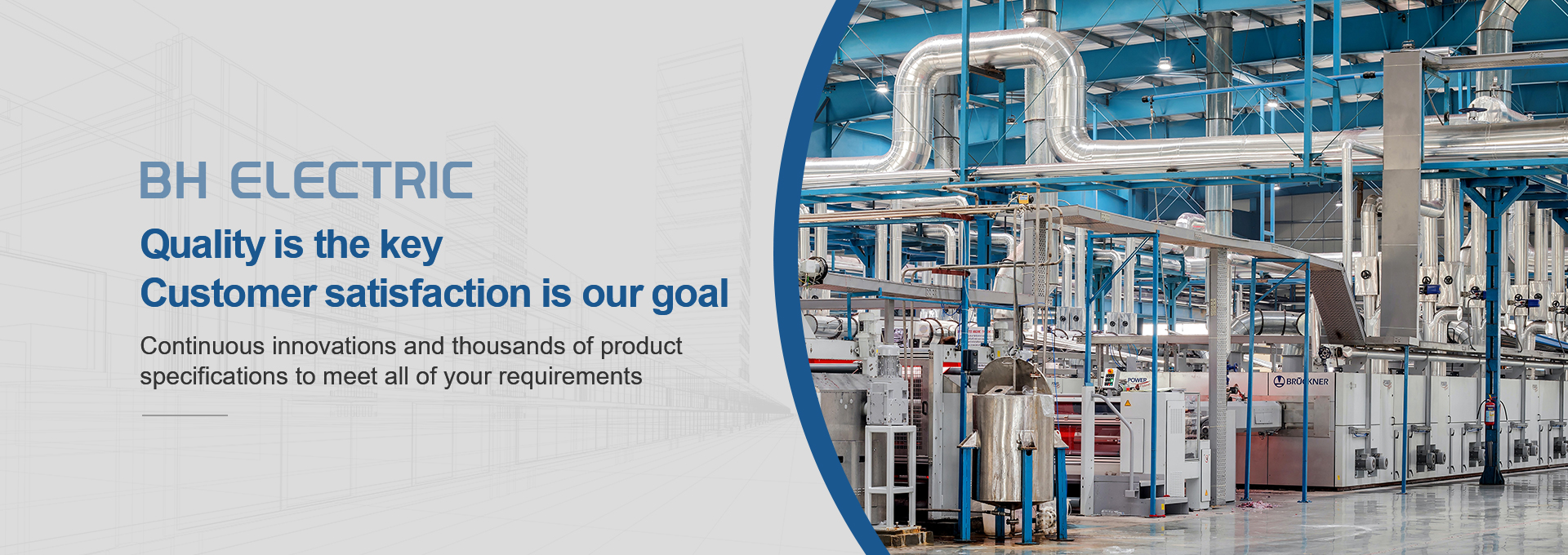 BH ELECTRIC

Quality is the key
Customer satisfaction is our goal

Continuous innovations and thousands of product specifications to meet all of your requirements

POWER

BRÜCKNER